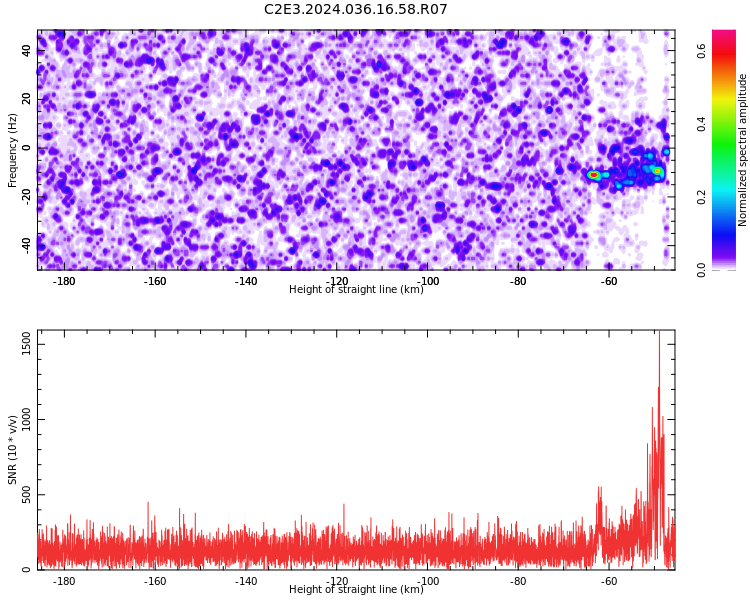 C2E3.2024.036.16.58.R07

Frequency (Hz)
40
20
0
-20
-40
-180
-160
-140
-120
-100
-80
-60
Height of straight line (km)

Normalized spectral amplitude
0.0
0.2
0.4
0.6

SNR (10 * v/v)
1500
1000
500
0
-180
-160
-140
-120
-100
-80
-60
Height of straight line (km)